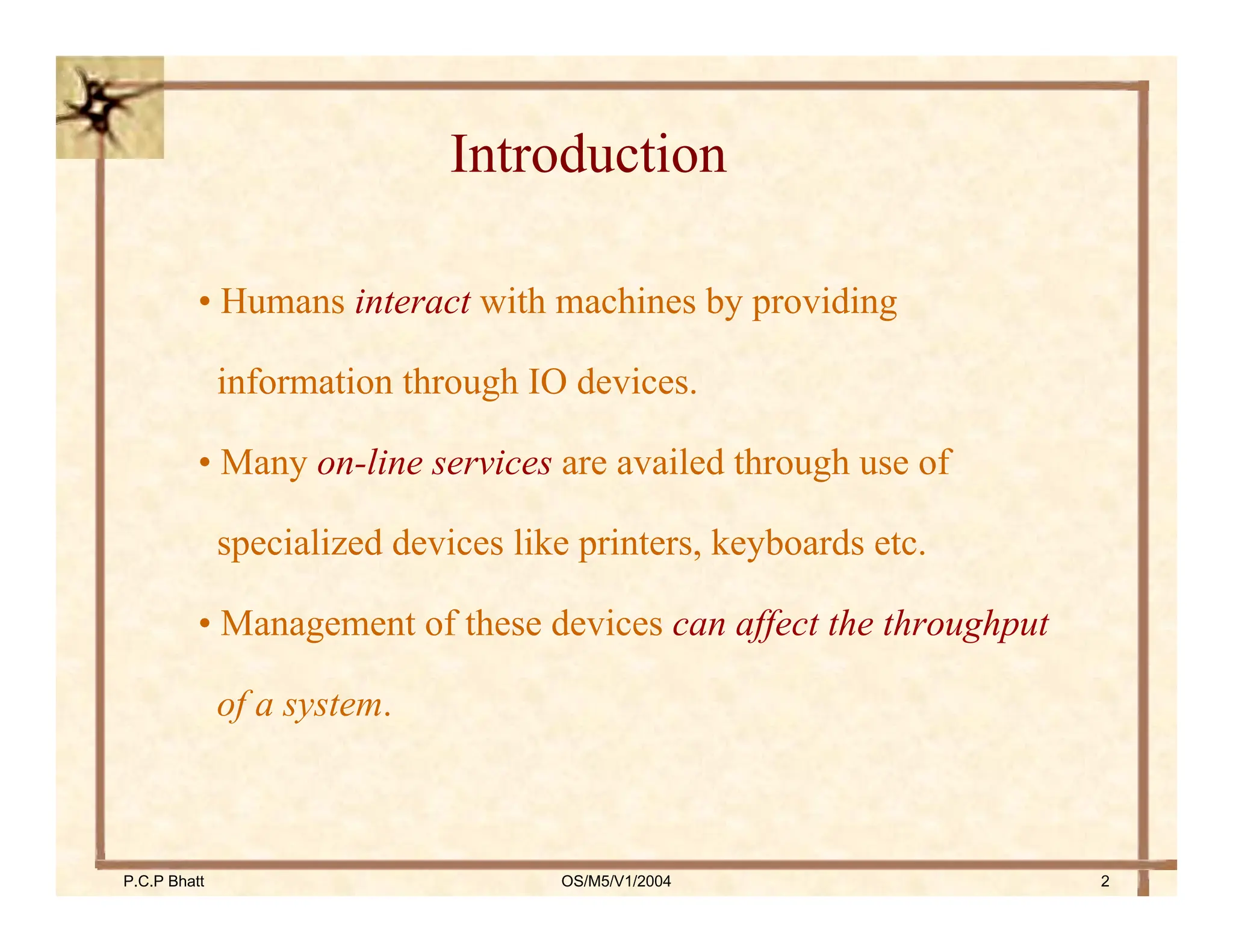 Introduction

• Humans interact with machines by providing information through IO devices.

• Many on-line services are availed through use of specialized devices like printers, keyboards etc.

• Management of these devices can affect the throughput of a system.

P.C.P Bhatt

OS/M5/V1/2004

2